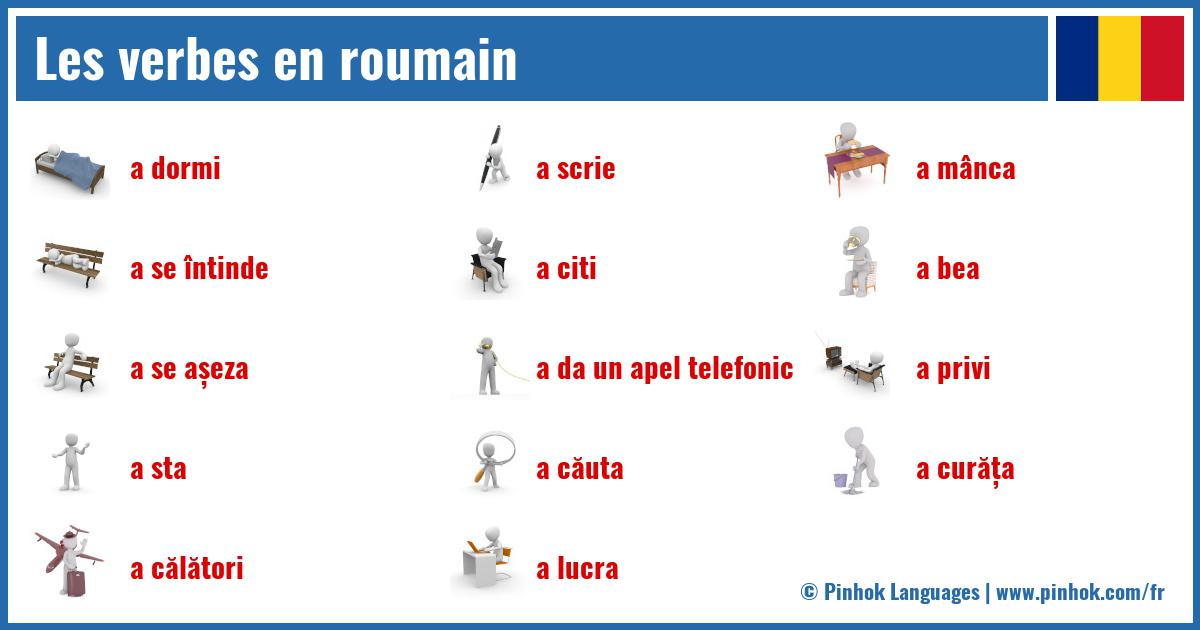 Les verbes en roumain

a dormi

a se întinde

a se așeza

a sta

a călători

a scrie

a citi

a da un apel telefonic

a căuta

a lucra

a mânca

a bea

a privi

a curăța

© Pinhok Languages | www.pinhok.com/fr